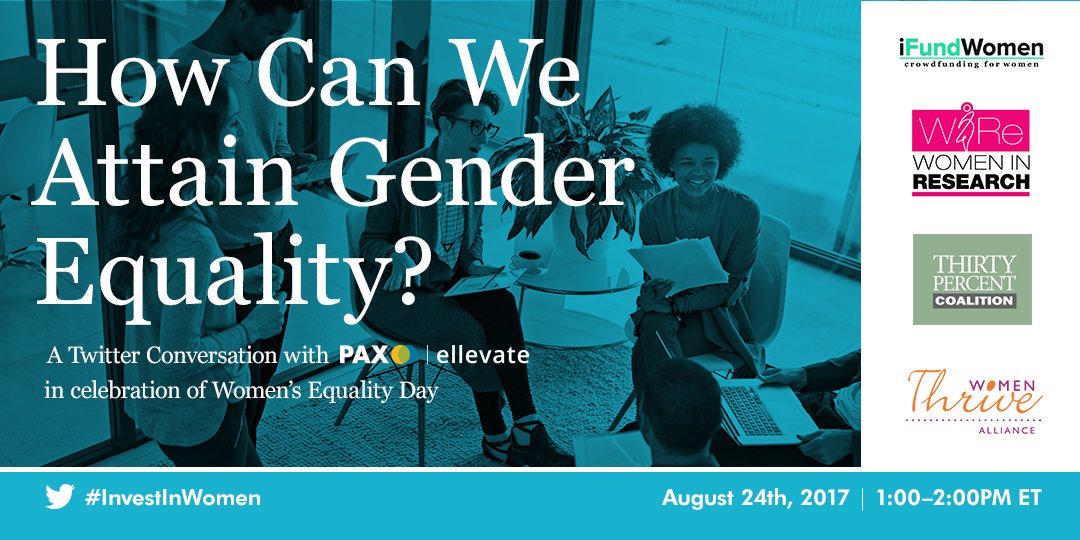 How Can We Attain Gender Equality?

A Twitter Conversation with PAX | ellevate in celebration of Women's Equality Day

iFundWomen
crowdfunding for women

WiRe
WOMEN IN RESEARCH

THIRTY PERCENT COALITION

WOMEN Thrive ALLIANCE

#InvestInWomen

August 24th, 2017 | 1:00–2:00PM ET